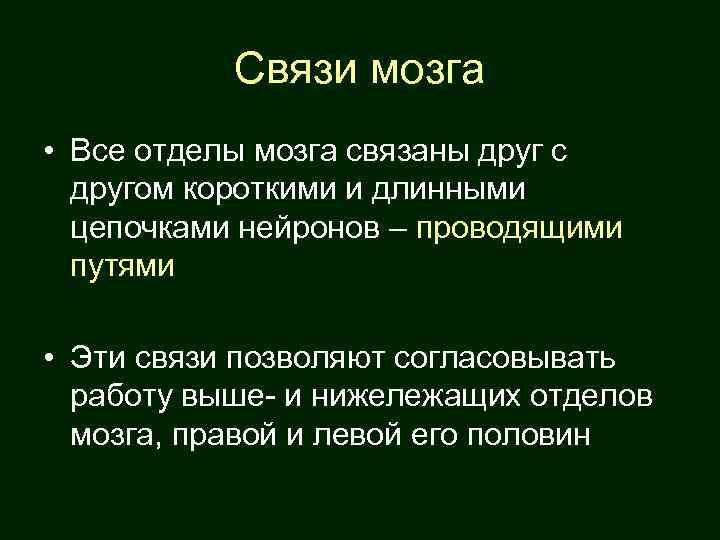 Связи мозга

• Все отделы мозга связаны друг с другом короткими и длинными цепочками нейронов – проводящими путями

• Эти связи позволяют согласовывать работу выше- и нижележащих отделов мозга, правой и левой его половин